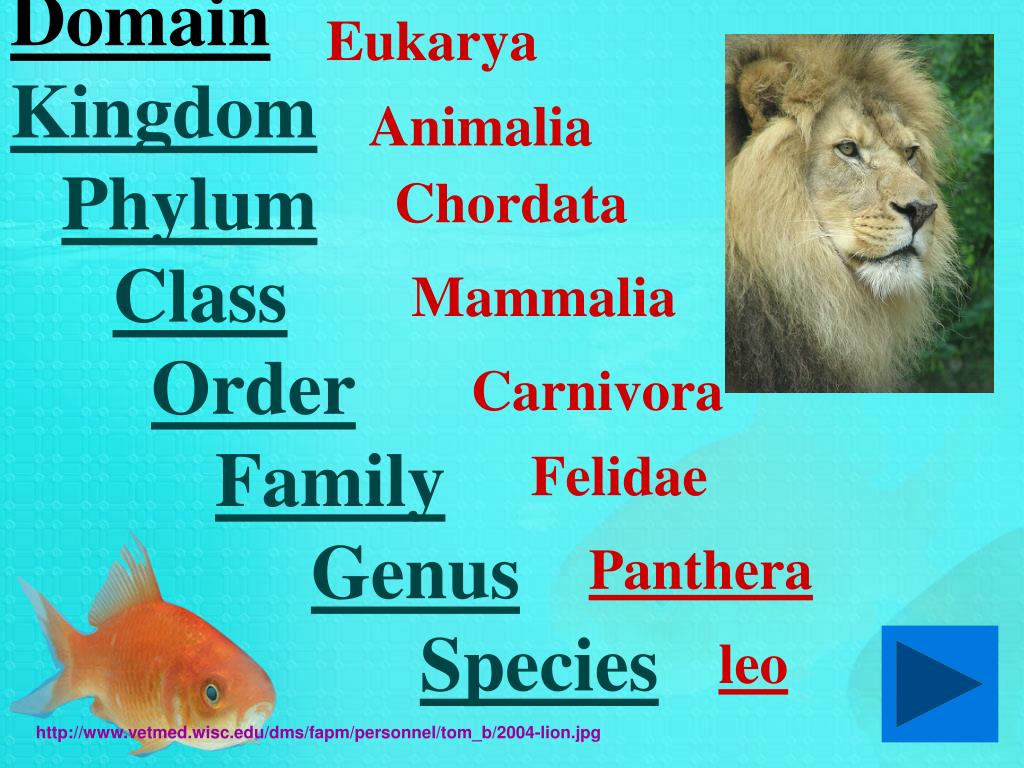 Domain Eukarya
Kingdom Animalia
Phylum Chordata
Class Mammalia
Order Carnivora
Family Felidae
Genus Panthera
Species leo

http://www.vetmed.wisc.edu/dms/fapm/personnel/tom_b/2004-lion.jpg